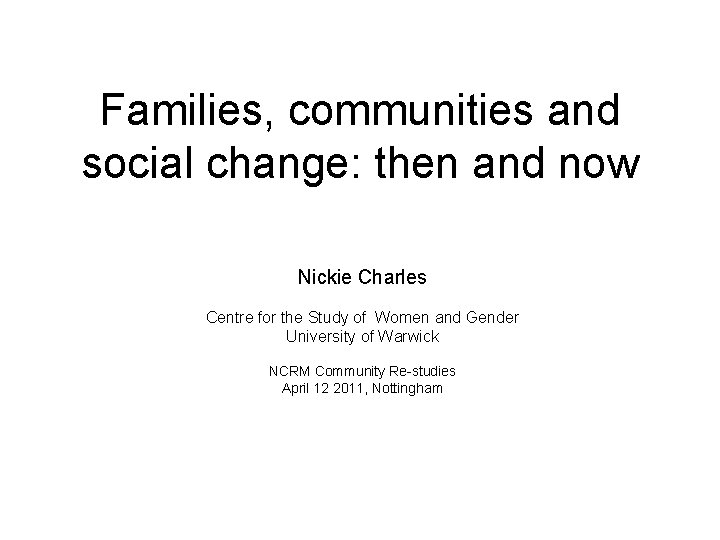 Families, communities and social change: then and now

Nickie Charles

Centre for the Study of Women and Gender
University of Warwick

NCRM Community Re-studies
April 12 2011, Nottingham